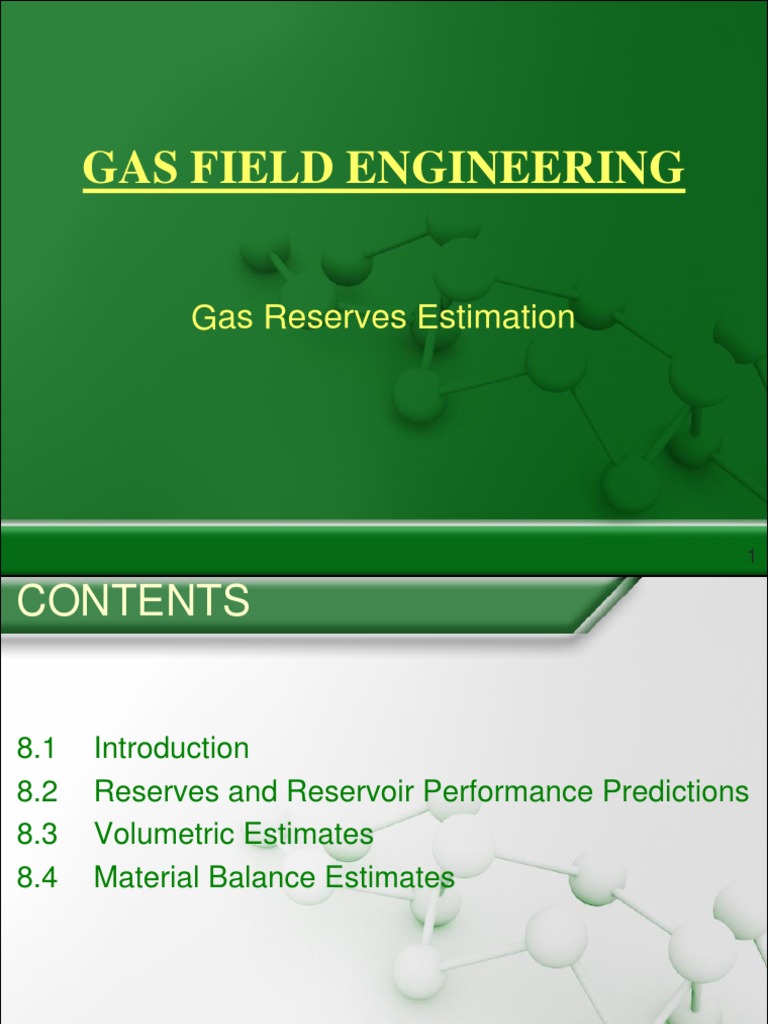 GAS FIELD ENGINEERING

Gas Reserves Estimation

1

CONTENTS

8.1 Introduction
8.2 Reserves and Reservoir Performance Predictions
8.3 Volumetric Estimates
8.4 Material Balance Estimates